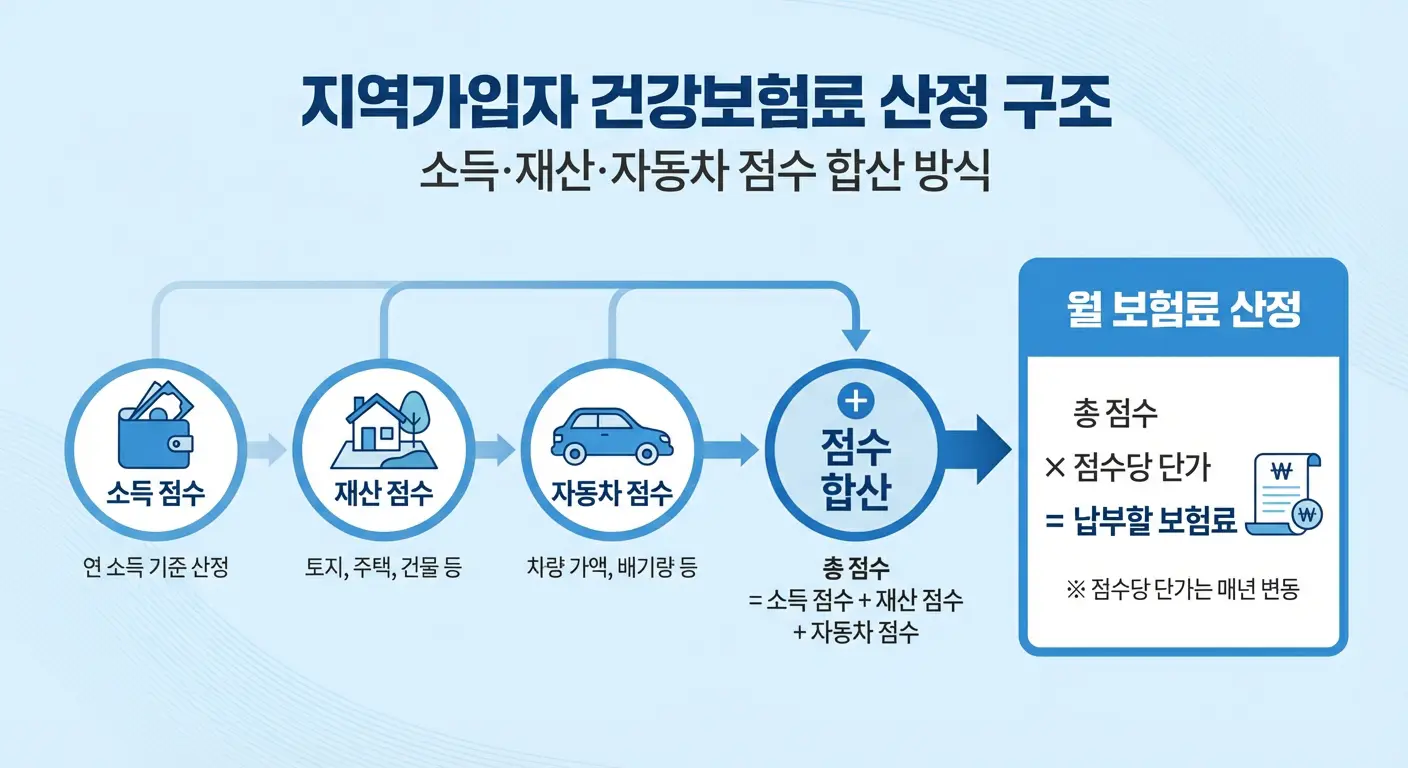 지역가입자 건강보험료 산정 구조
소득·재산·자동차 점수 합산 방식

소득 점수
연 소득 기준 산정

재산 점수
토지, 주택, 건물 등

자동차 점수
차량 가액, 배기량 등

+
점수 합산
총 점수
= 소득 점수 + 재산 점수 + 자동차 점수

월 보험료 산정
총 점수
× 점수당 단가
= 납부할 보험료
₩
₩
※ 점수당 단가는 매년 변동